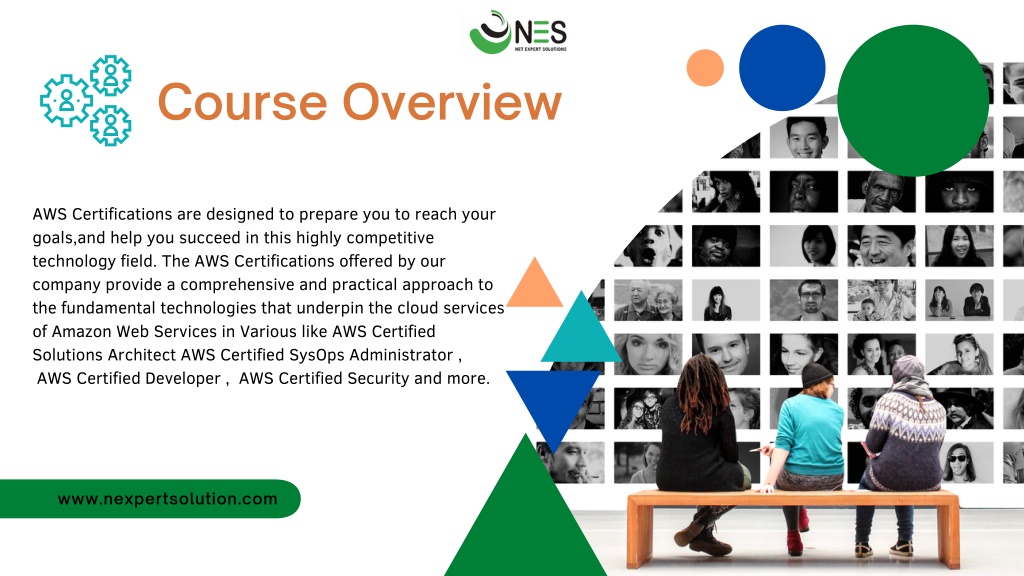 NES
NET EXPERT SOLUTIONS

Course Overview

AWS Certifications are designed to prepare you to reach your goals,and help you succeed in this highly competitive technology field. The AWS Certifications offered by our company provide a comprehensive and practical approach to the fundamental technologies that underpin the cloud services of Amazon Web Services in Various like AWS Certified Solutions Architect AWS Certified SysOps Administrator , AWS Certified Developer , AWS Certified Security and more.

www.nexpertsolution.com